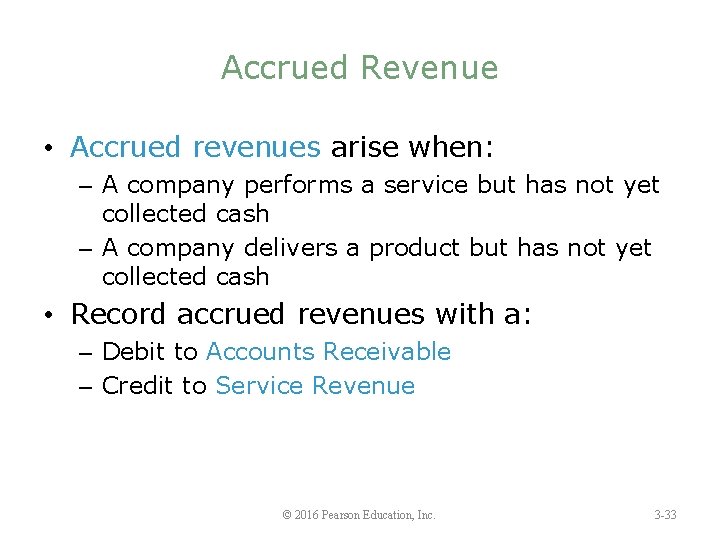 Accrued Revenue

• Accrued revenues arise when:
– A company performs a service but has not yet collected cash
– A company delivers a product but has not yet collected cash

• Record accrued revenues with a:
– Debit to Accounts Receivable
– Credit to Service Revenue

© 2016 Pearson Education, Inc.

3-33